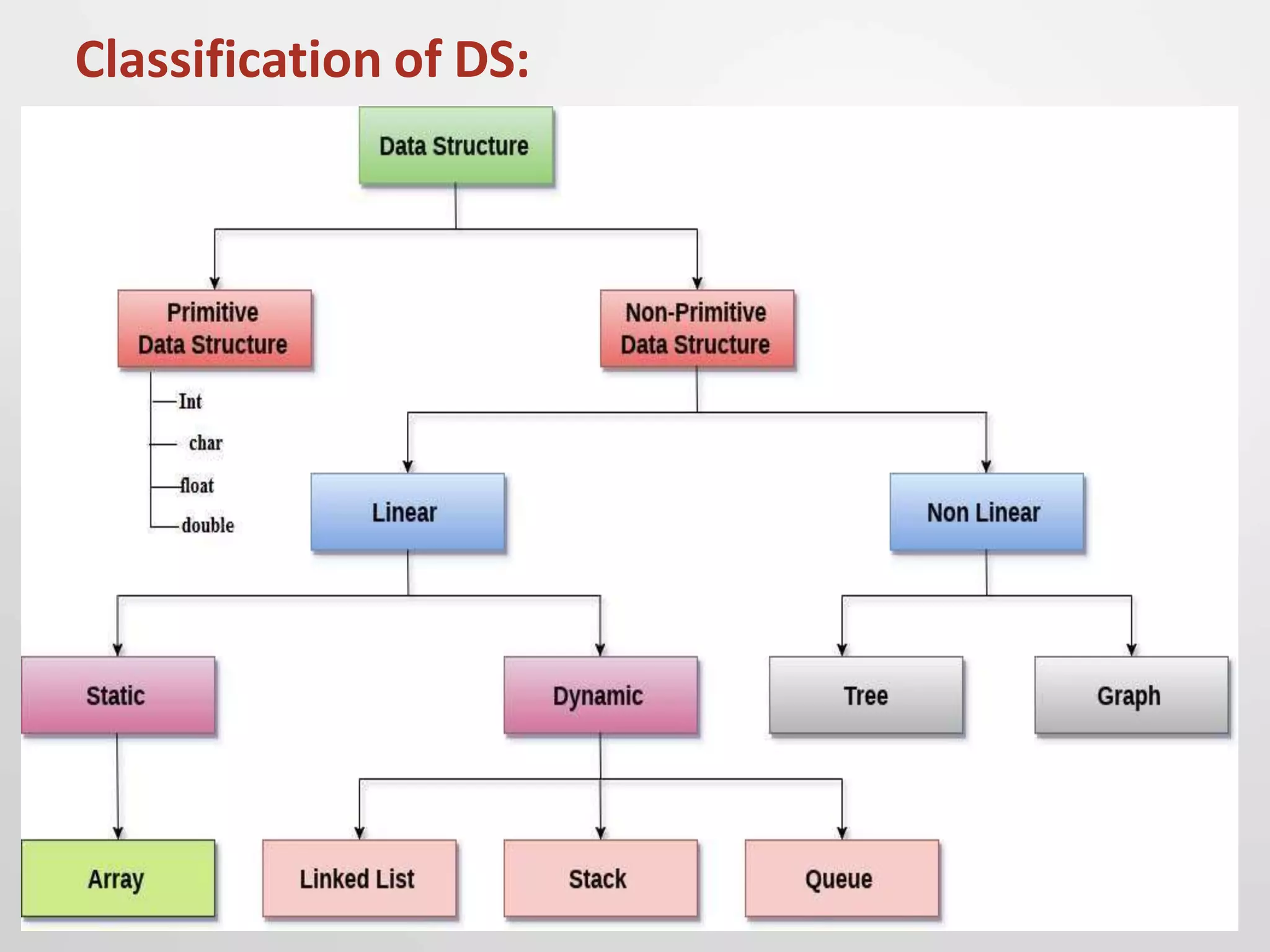 Classification of DS:

Data Structure

Primitive Data Structure

Non-Primitive Data Structure

Int

char

float

double

Linear

Non Linear

Static

Dynamic

Tree

Graph

Array

Linked List

Stack

Queue